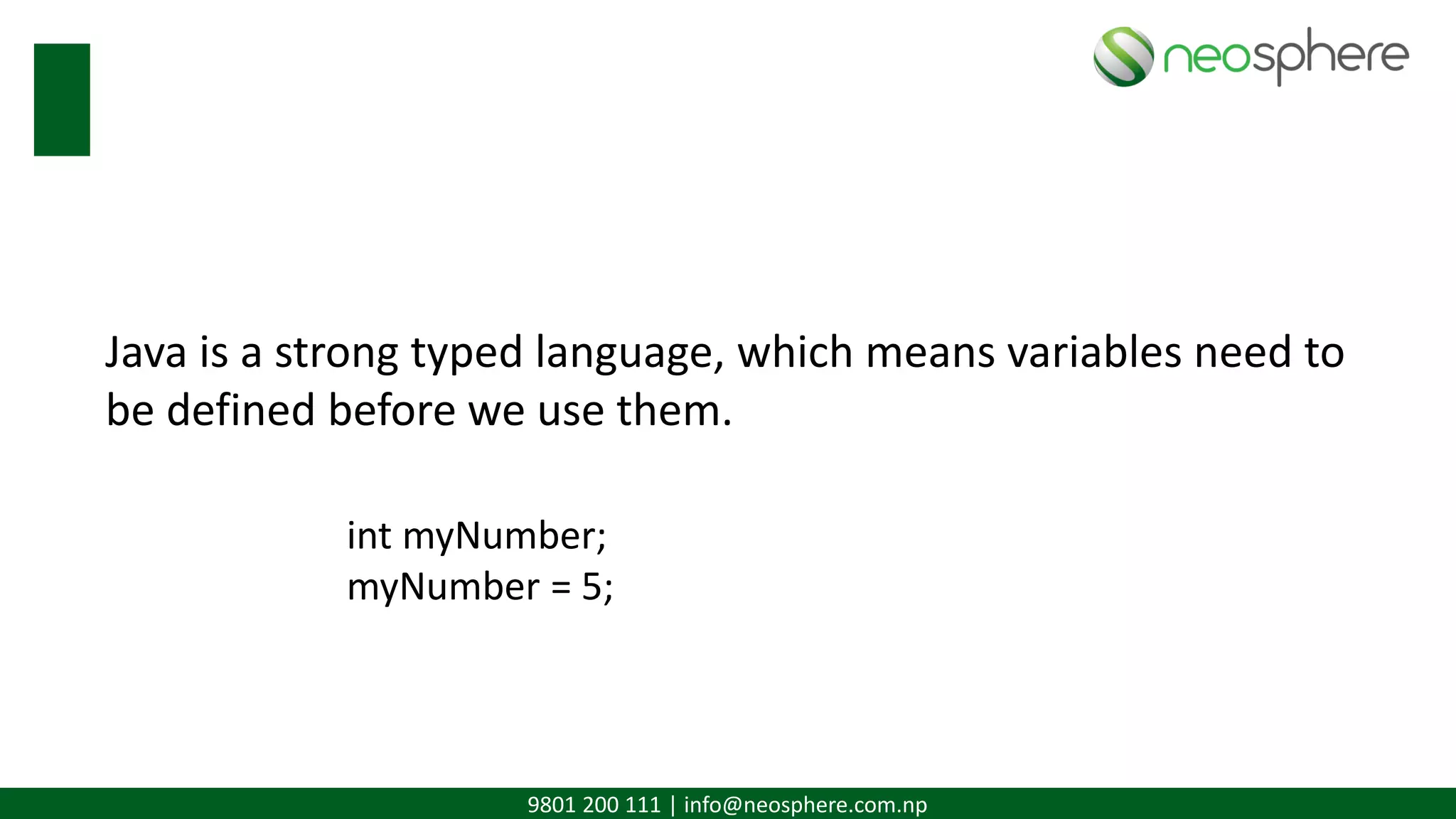 neosphere

Java is a strong typed language, which means variables need to be defined before we use them.

int myNumber;
myNumber = 5;

9801 200 111 | info@neosphere.com.np